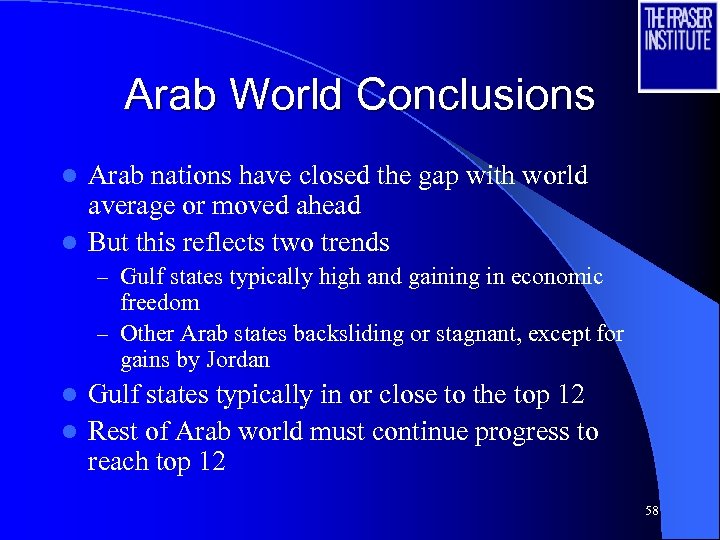 THE FRASER INSTITUTE

Arab World Conclusions

- Arab nations have closed the gap with world average or moved ahead
- But this reflects two trends
  – Gulf states typically high and gaining in economic freedom
  – Other Arab states backsliding or stagnant, except for gains by Jordan
- Gulf states typically in or close to the top 12
- Rest of Arab world must continue progress to reach top 12

58